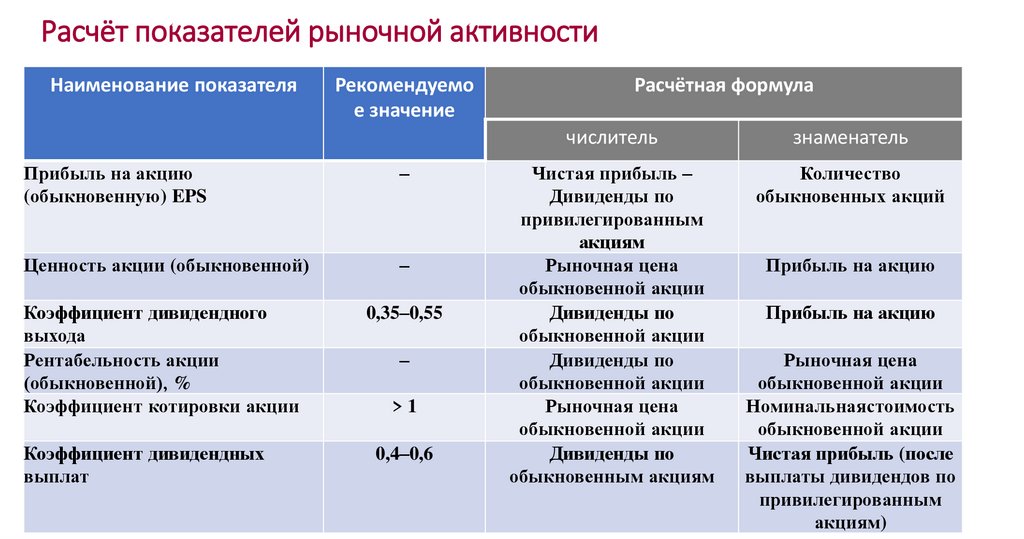 Расчёт показателей рыночной активности

| Наименование показателя | Рекомендуемое значение | Расчётная формула | |
|---|---|---|---|
| | | числитель | знаменатель |
| Прибыль на акцию (обыкновенную) EPS | – | Чистая прибыль – Дивиденды по привилегированным акциям | Количество обыкновенных акций |
| Ценность акции (обыкновенной) | – | Рыночная цена обыкновенной акции | Прибыль на акцию |
| Коэффициент дивидендного выхода | 0,35–0,55 | Дивиденды по обыкновенной акции | Прибыль на акцию |
| Рентабельность акции (обыкновенной), % | – | Дивиденды по обыкновенной акции | Рыночная цена обыкновенной акции |
| Коэффициент котировки акции | > 1 | Рыночная цена обыкновенной акции | Номинальнаястоимость обыкновенной акции |
| Коэффициент дивидендных выплат | 0,4–0,6 | Дивиденды по обыкновенным акциям | Чистая прибыль (после выплаты дивидендов по привилегированным акциям) |